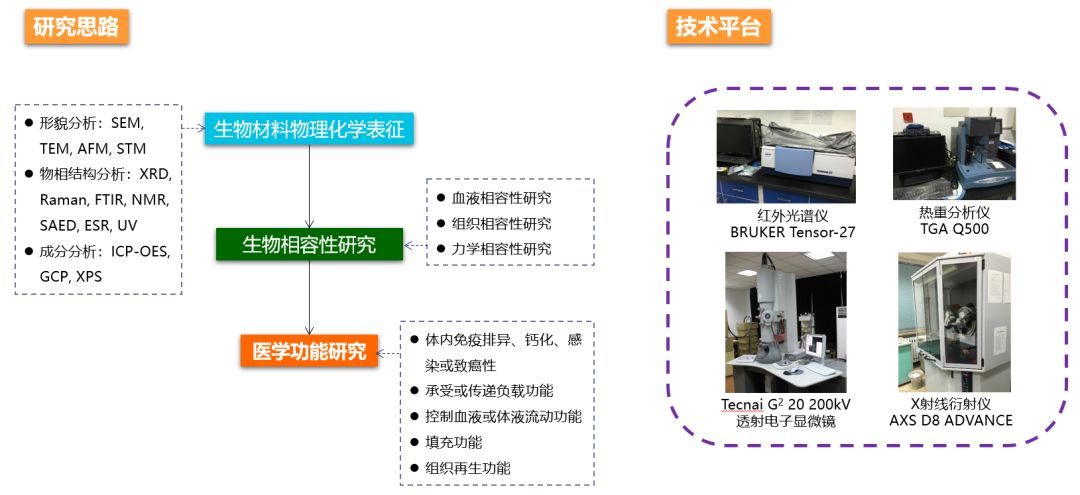 研究思路

● 形貌分析：SEM, TEM, AFM, STM
● 物相结构分析：XRD, Raman, FTIR, NMR, SAED, ESR, UV
● 成分分析：ICP-OES, GCP, XPS

生物材料物理化学表征

生物相容性研究

● 血液相容性研究
● 组织相容性研究
● 力学相容性研究

医学功能研究

● 体内免疫排异、钙化、感染或致癌性
● 承受或传递负载功能
● 控制血液或体液流动功能
● 填充功能
● 组织再生功能

技术平台

红外光谱仪
BRUKER Tensor-27

热重分析仪
TGA Q500

Tecnai $G^2$ 20 200kV
透射电子显微镜

X射线衍射仪
AXS D8 ADVANCE